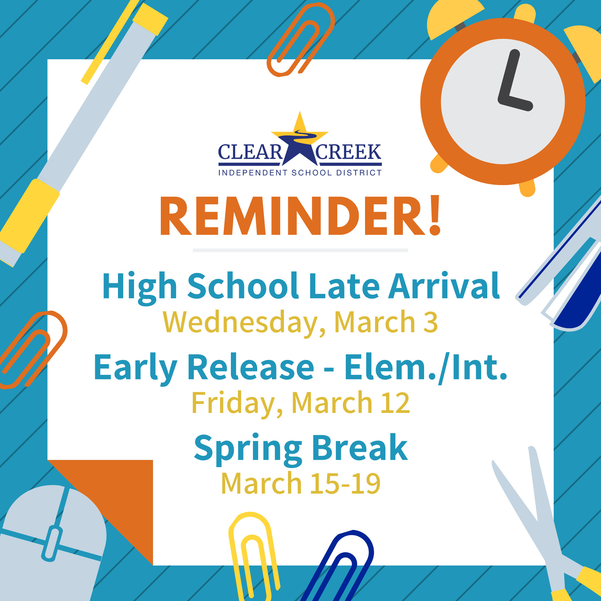 CLEAR CREEK
INDEPENDENT SCHOOL DISTRICT

REMINDER!

High School Late Arrival
Wednesday, March 3

Early Release - Elem./Int.
Friday, March 12

Spring Break
March 15-19